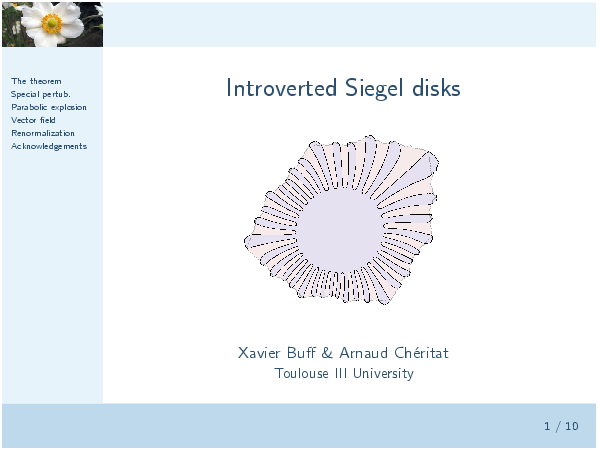 The theorem
Special pertub.
Parabolic explosion
Vector field
Renormalization
Acknowledgements

Introverted Siegel disks

Xavier Buff & Arnaud Chéritat
Toulouse III University

1 / 10